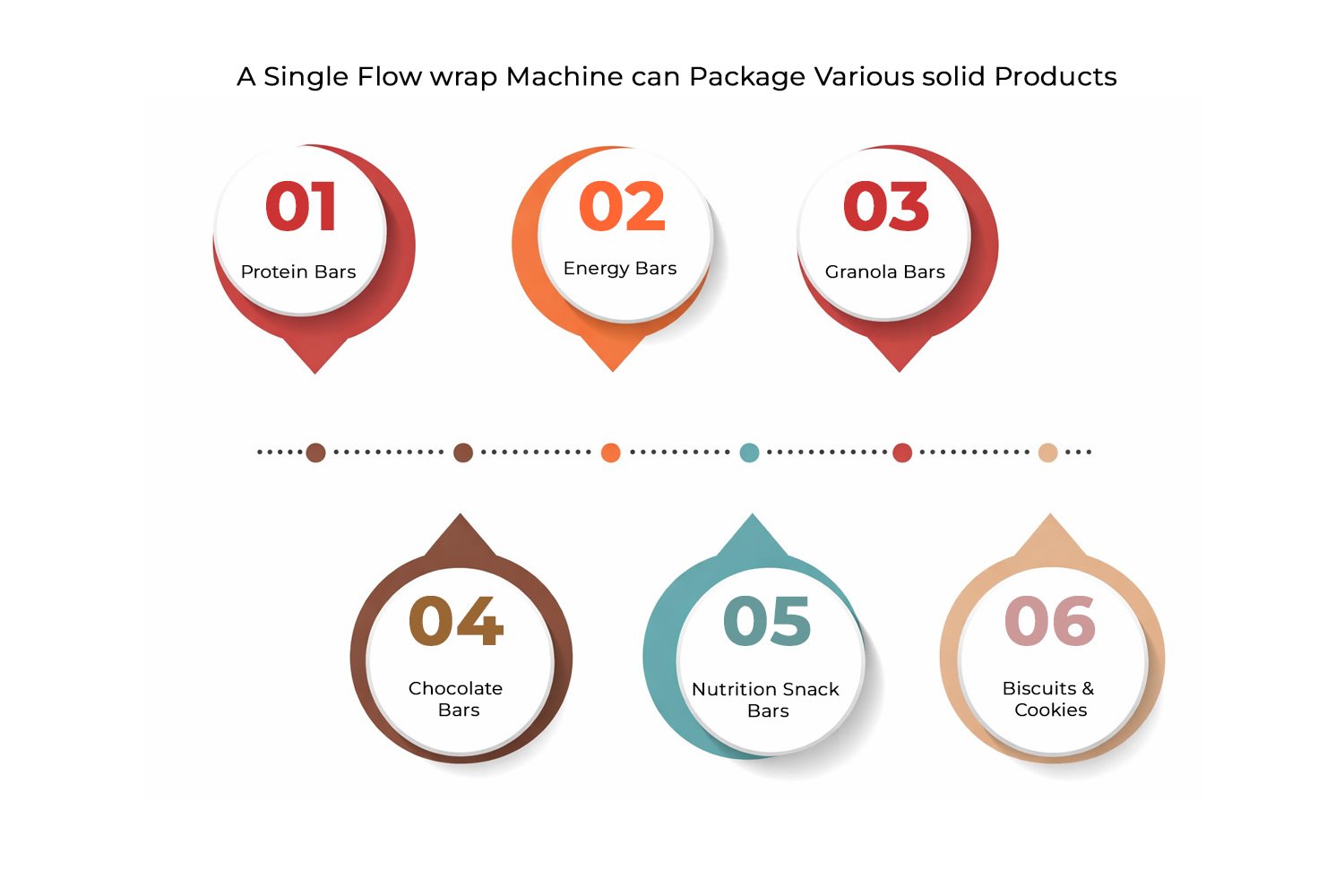 A Single Flow wrap Machine can Package Various solid Products

01
Protein Bars

02
Energy Bars

03
Granola Bars

04
Chocolate Bars

05
Nutrition Snack Bars

06
Biscuits & Cookies